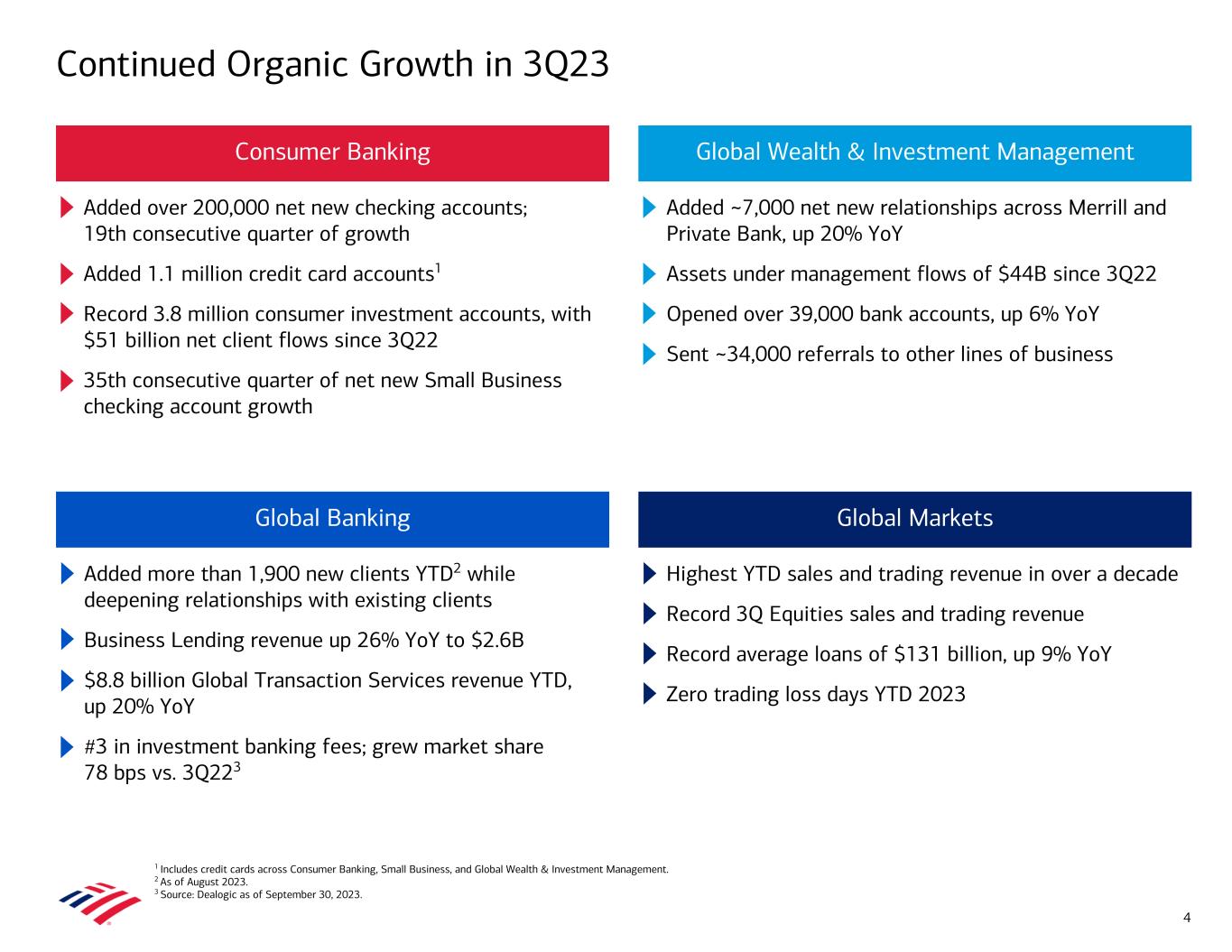 Continued Organic Growth in 3Q23

Consumer Banking

Added over 200,000 net new checking accounts; 19th consecutive quarter of growth

Added 1.1 million credit card accounts$^1$

Record 3.8 million consumer investment accounts, with \$51 billion net client flows since 3Q22

35th consecutive quarter of net new Small Business checking account growth

Global Wealth & Investment Management

Added ~7,000 net new relationships across Merrill and Private Bank, up 20% YoY

Assets under management flows of \$44B since 3Q22

Opened over 39,000 bank accounts, up 6% YoY

Sent ~34,000 referrals to other lines of business

Global Banking

Added more than 1,900 new clients YTD$^2$ while deepening relationships with existing clients

Business Lending revenue up 26% YoY to \$2.6B

\$8.8 billion Global Transaction Services revenue YTD, up 20% YoY

#3 in investment banking fees; grew market share 78 bps vs. 3Q22$^3$

Global Markets

Highest YTD sales and trading revenue in over a decade

Record 3Q Equities sales and trading revenue

Record average loans of \$131 billion, up 9% YoY

Zero trading loss days YTD 2023

$^1$ Includes credit cards across Consumer Banking, Small Business, and Global Wealth & Investment Management.
$^2$ As of August 2023.
$^3$ Source: Dealogic as of September 30, 2023.

4